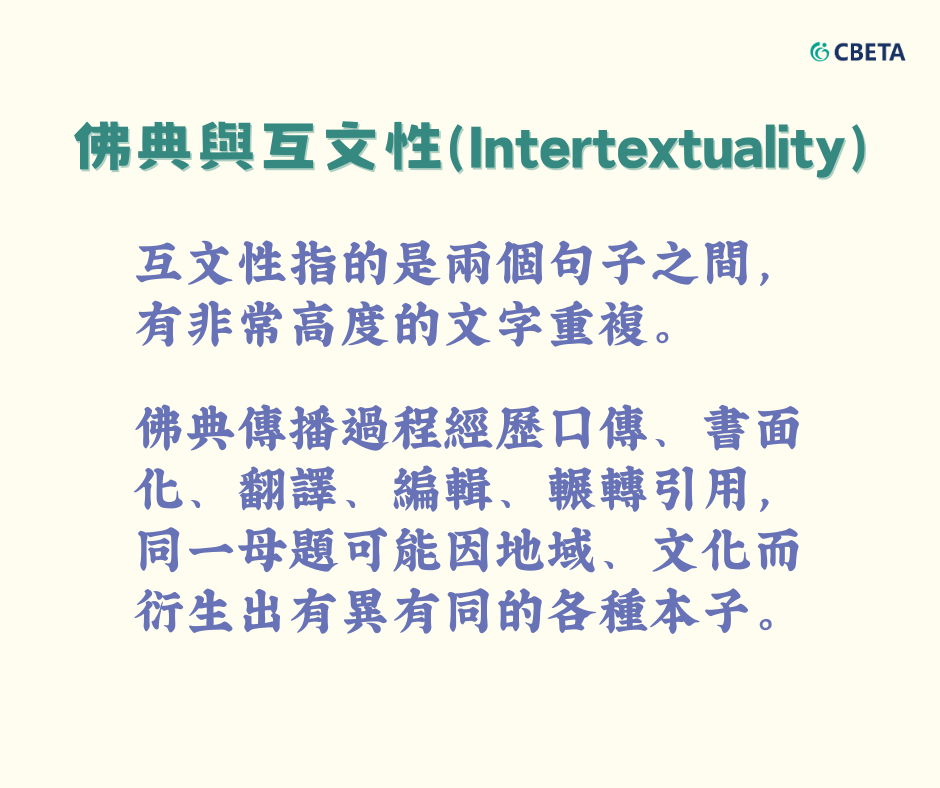 CBETA

佛典與互文性(Intertextuality)

互文性指的是兩個句子之間，有非常高度的文字重複。

佛典傳播過程經歷口傳、書面化、翻譯、編輯、輾轉引用，同一母題可能因地域、文化而衍生出有異有同的各種本子。